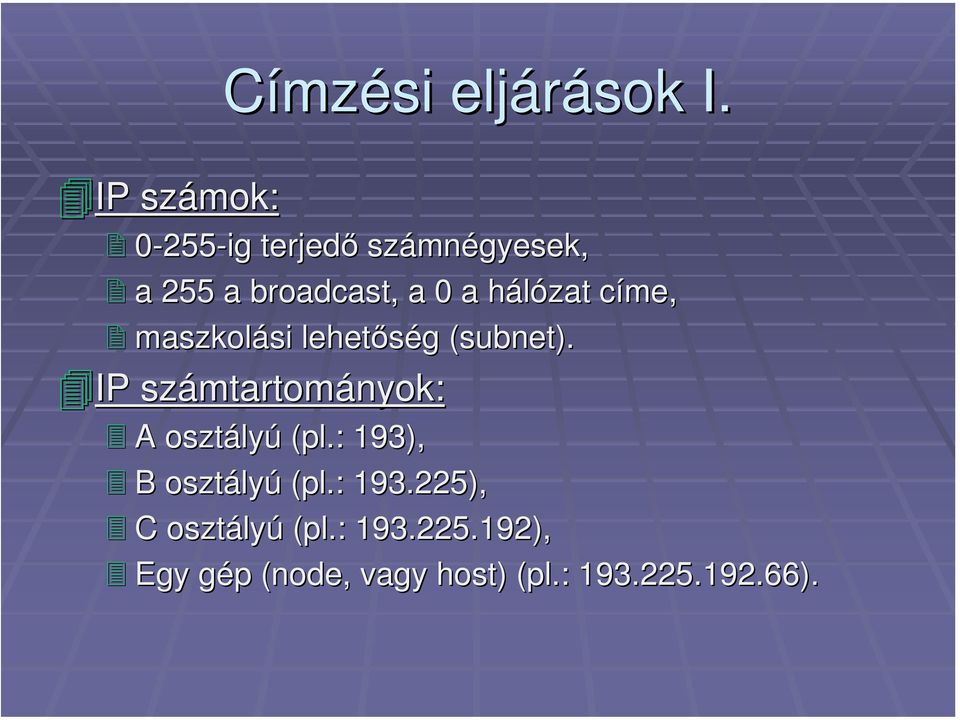 Címzési eljárások I.

IP számok:

0-255-ig terjedő számnégyesek,

a 255 a broadcast, a 0 a hálózat címe,

maszkolási lehetőség (subnet).

IP számtartományok:

A osztályú (pl.: 193),

B osztályú (pl.: 193.225),

C osztályú (pl.: 193.225.192),

Egy gép (node, vagy host) (pl.: 193.225.192.66).